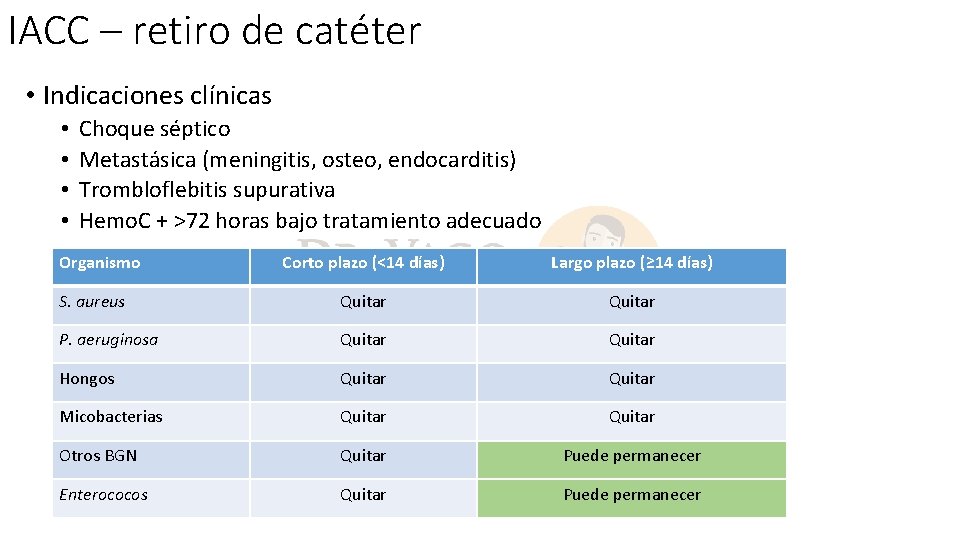 IACC – retiro de catéter

• Indicaciones clínicas
  • Choque séptico
  • Metastásica (meningitis, osteo, endocarditis)
  • Trombloflebitis supurativa
  • HemoC + >72 horas bajo tratamiento adecuado

| Organismo | Corto plazo (<14 días) | Largo plazo (≥14 días) |
|---|---|---|
| S. aureus | Quitar | Quitar |
| P. aeruginosa | Quitar | Quitar |
| Hongos | Quitar | Quitar |
| Micobacterias | Quitar | Quitar |
| Otros BGN | Quitar | Puede permanecer |
| Enterococos | Quitar | Puede permanecer |